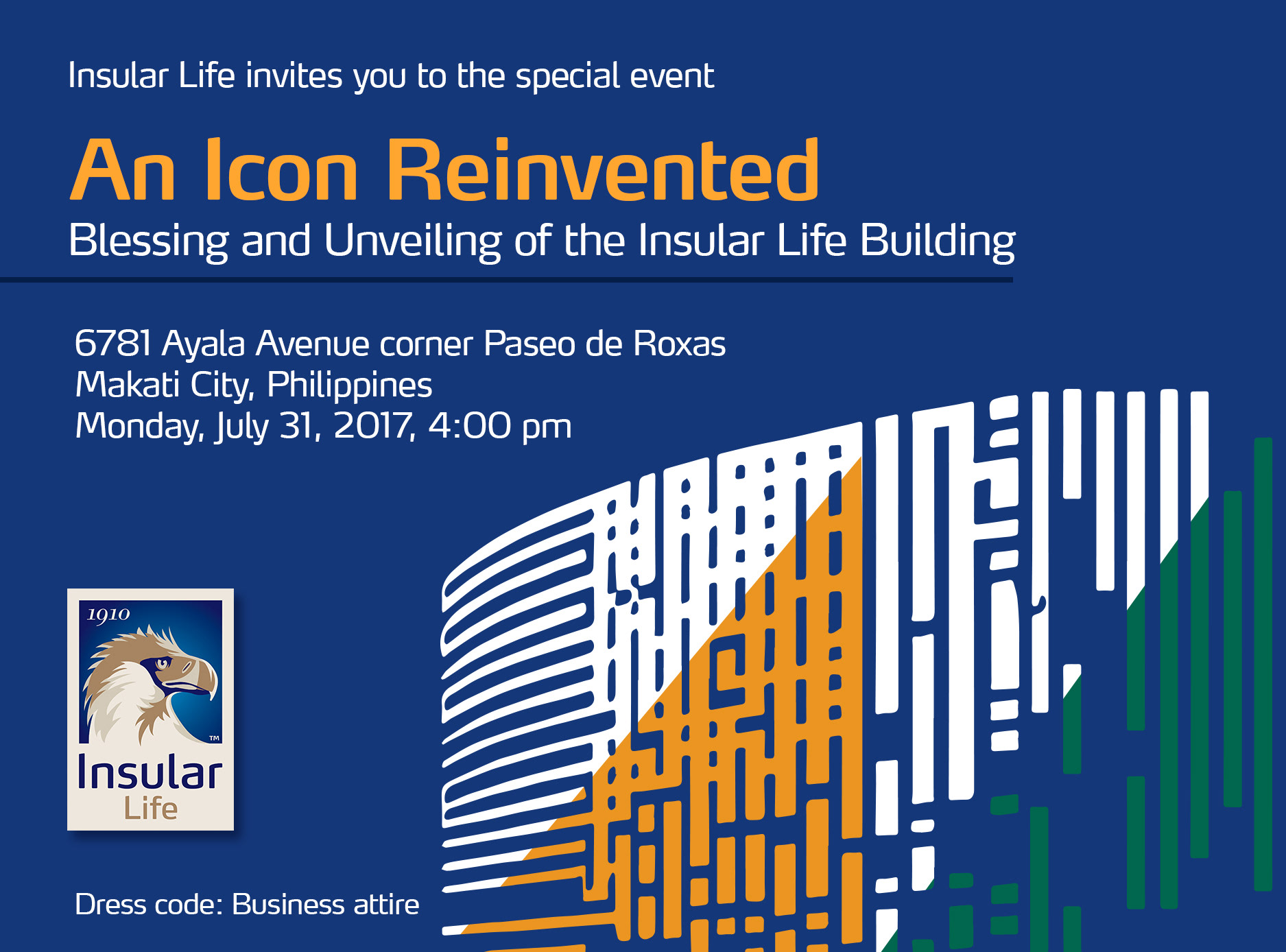 Insular Life invites you to the special event

An Icon Reinvented
Blessing and Unveiling of the Insular Life Building

6781 Ayala Avenue corner Paseo de Roxas
Makati City, Philippines
Monday, July 31, 2017, 4:00 pm

1910
TM
Insular
Life

Dress code: Business attire